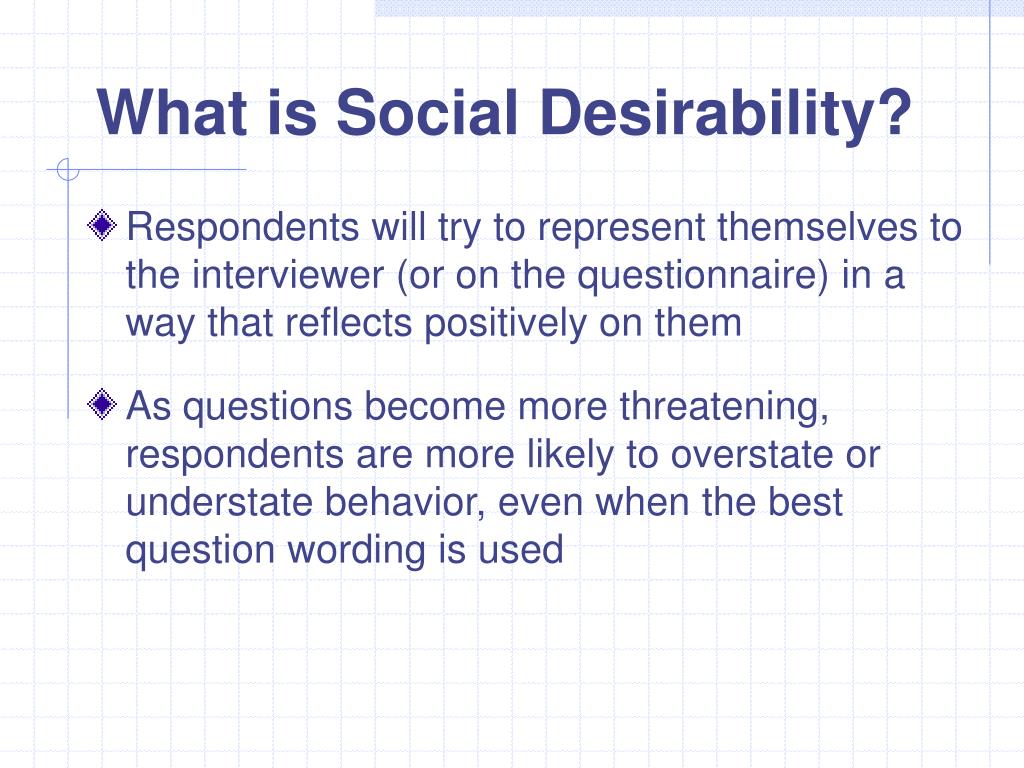 What is Social Desirability?

Respondents will try to represent themselves to the interviewer (or on the questionnaire) in a way that reflects positively on them

As questions become more threatening, respondents are more likely to overstate or understate behavior, even when the best question wording is used